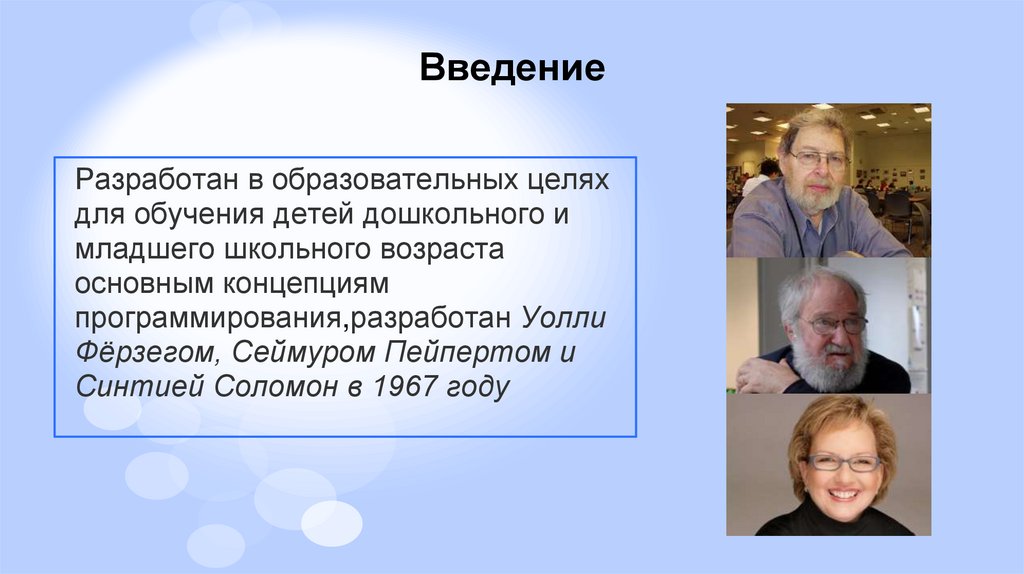 Введение

Разработан в образовательных целях для обучения детей дошкольного и младшего школьного возраста основным концепциям программирования,разработан Уолли Фёрзегом, Сеймуром Пейпертом и Синтией Соломон в 1967 году